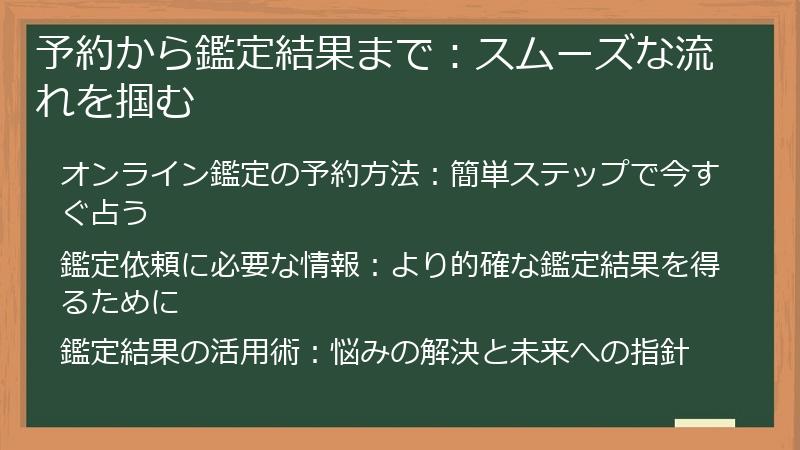 予約から鑑定結果まで：スムーズな流れを掴む

オンライン鑑定の予約方法：簡単ステップで今すぐ占う

鑑定依頼に必要な情報：より的確な鑑定結果を得るために

鑑定結果の活用術：悩みの解決と未来への指針